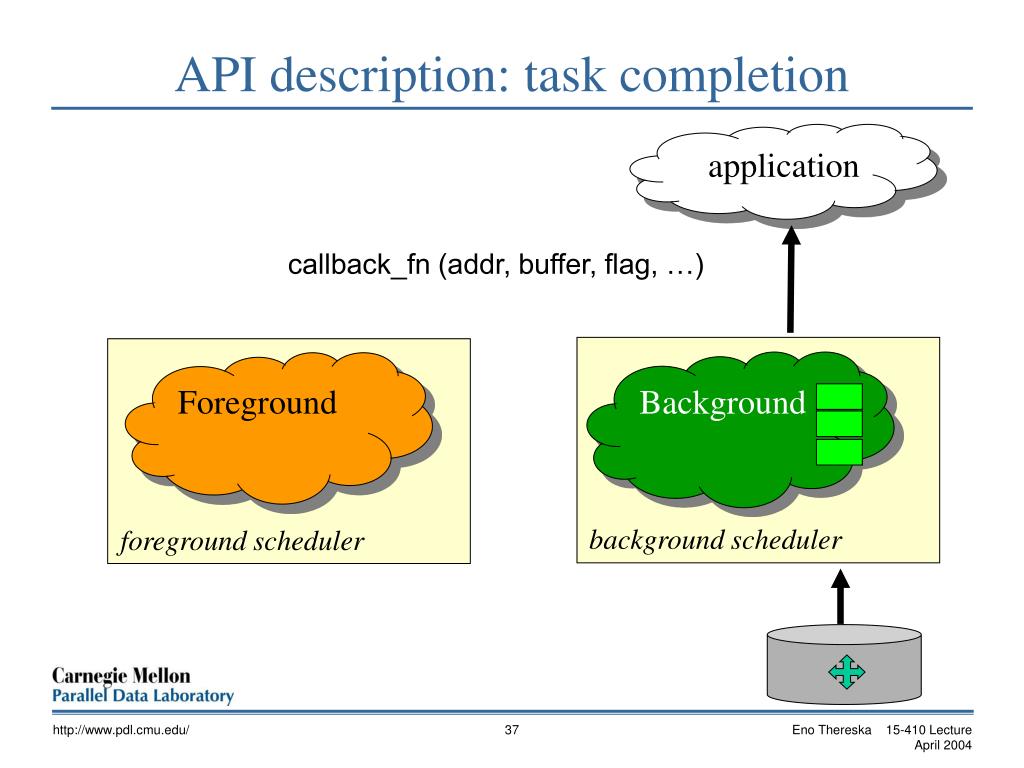 API description: task completion

application

callback_fn (addr, buffer, flag, …)

Foreground

foreground scheduler

Background

background scheduler

Carnegie Mellon
Parallel Data Laboratory

http://www.pdl.cmu.edu/

37

Eno Thereska 15-410 Lecture
April 2004